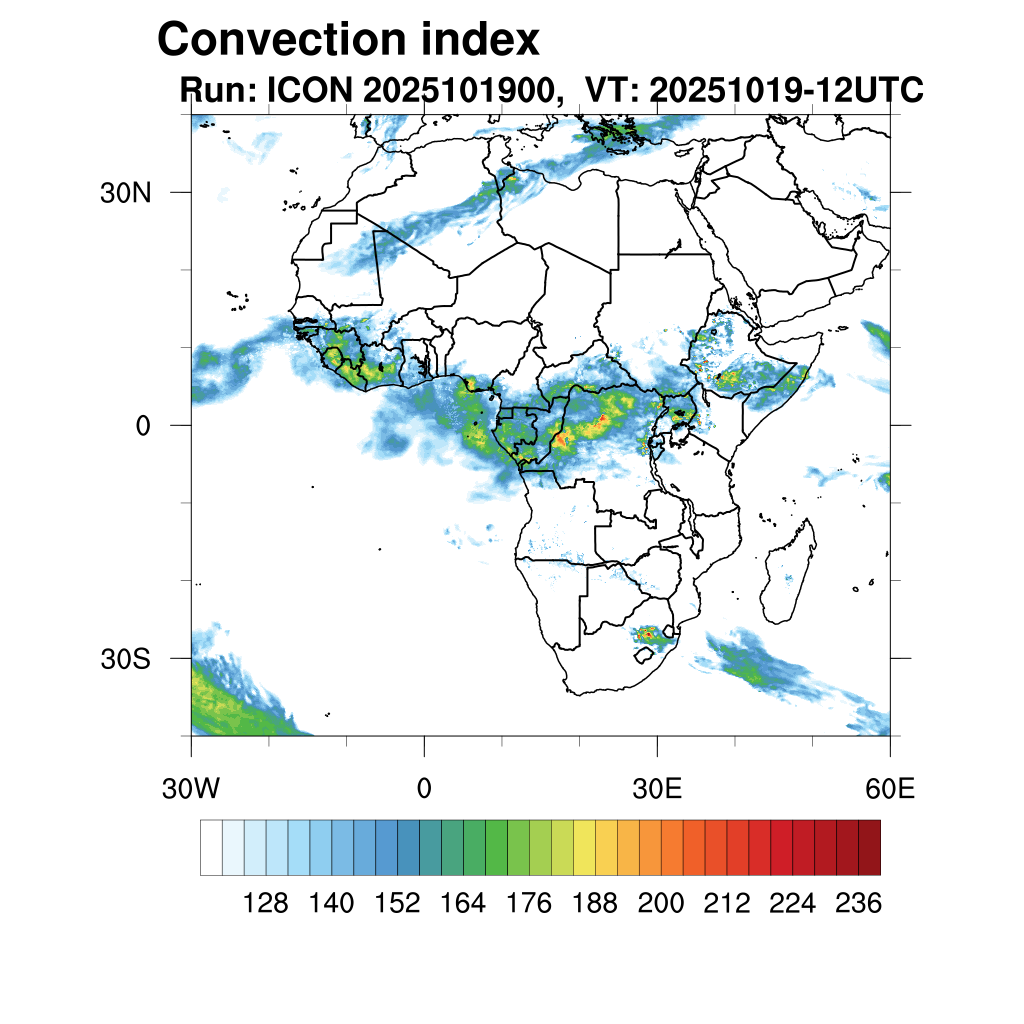 Convection index
Run: ICON 2025101900, VT: 20251019-12UTC

30N
0
30S

30W
0
30E
60E

128 140 152 164 176 188 200 212 224 236